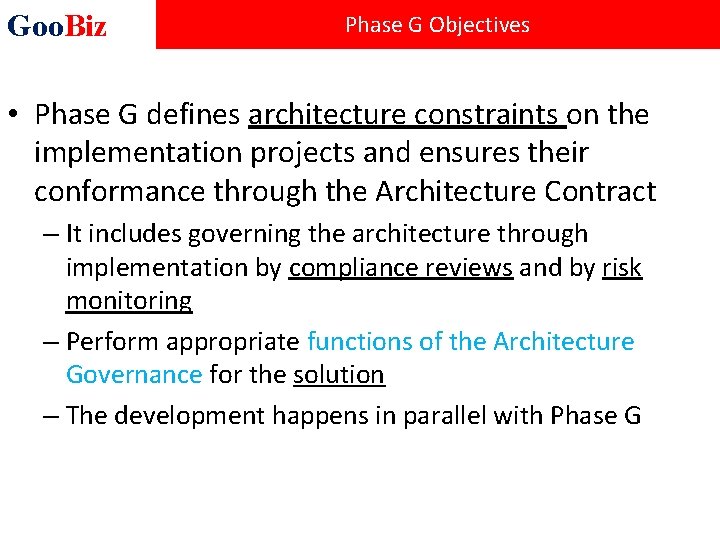 GooBiz

Phase G Objectives

• Phase G defines architecture constraints on the implementation projects and ensures their conformance through the Architecture Contract

– It includes governing the architecture through implementation by compliance reviews and by risk monitoring

– Perform appropriate functions of the Architecture Governance for the solution

– The development happens in parallel with Phase G